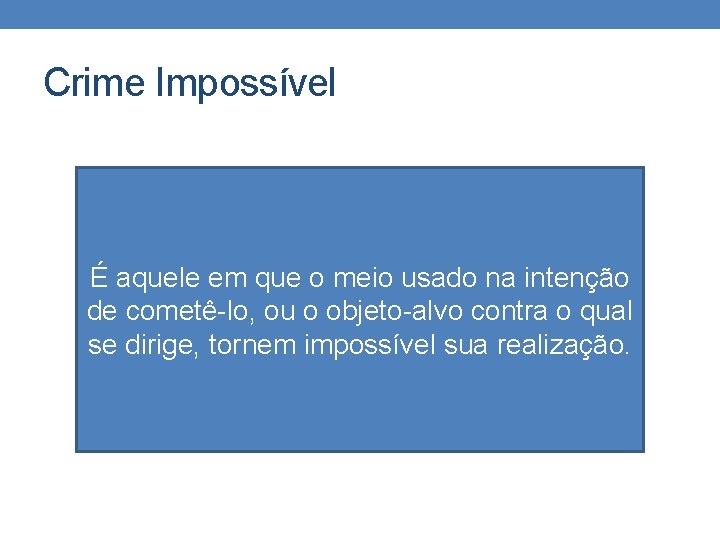 Crime Impossível

É aquele em que o meio usado na intenção de cometê-lo, ou o objeto-alvo contra o qual se dirige, tornem impossível sua realização.